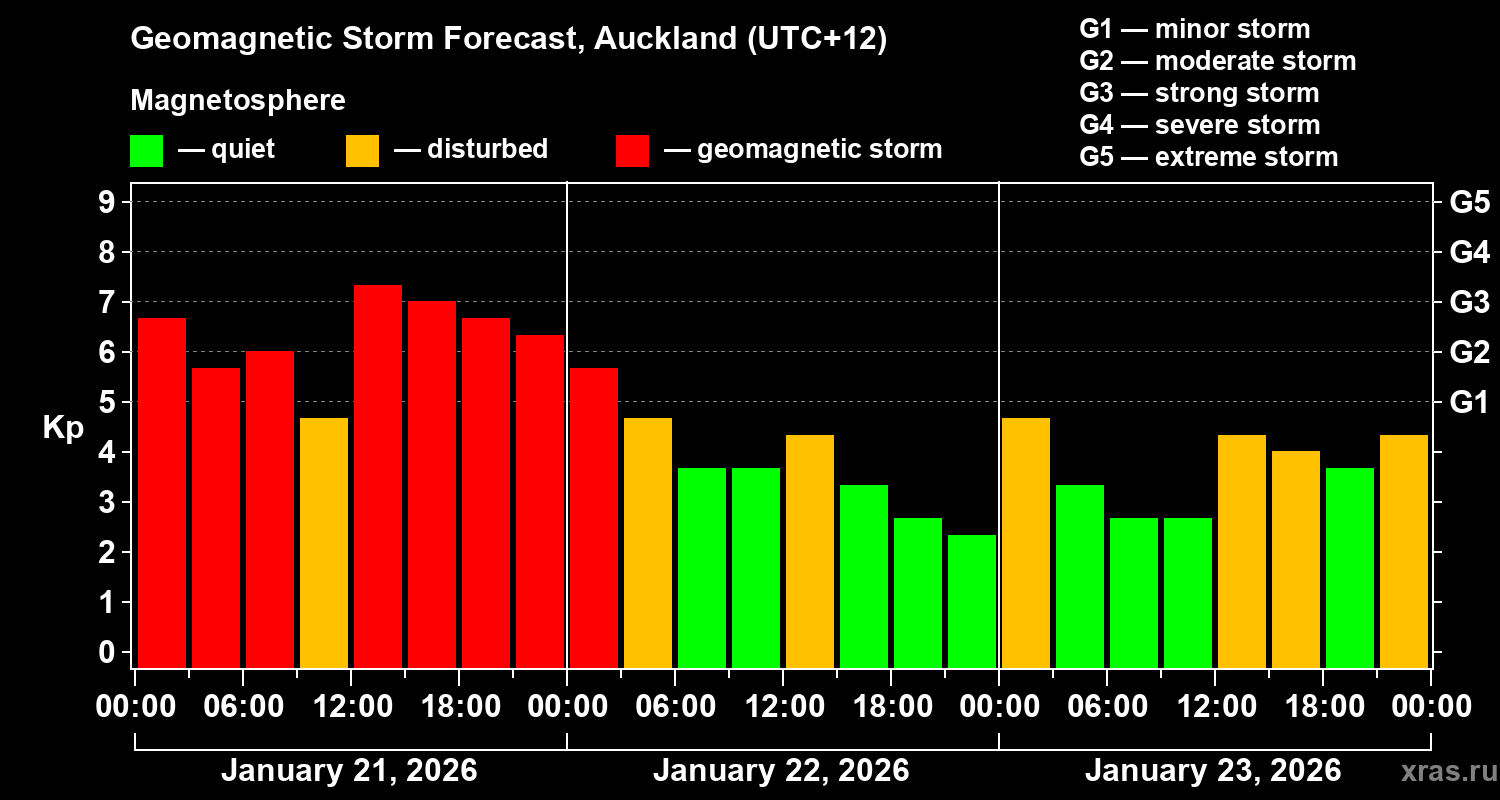 Geomagnetic Storm Forecast, Auckland (UTC+12)

Magnetosphere
— quiet — disturbed — geomagnetic storm

G1 — minor storm
G2 — moderate storm
G3 — strong storm
G4 — severe storm
G5 — extreme storm

Kp
9
8
7
6
5
4
3
2
1
0

G5
G4
G3
G2
G1

00:00 06:00 12:00 18:00 00:00 06:00 12:00 18:00 00:00 06:00 12:00 18:00 00:00

January 21, 2026
January 22, 2026
January 23, 2026

xras.ru